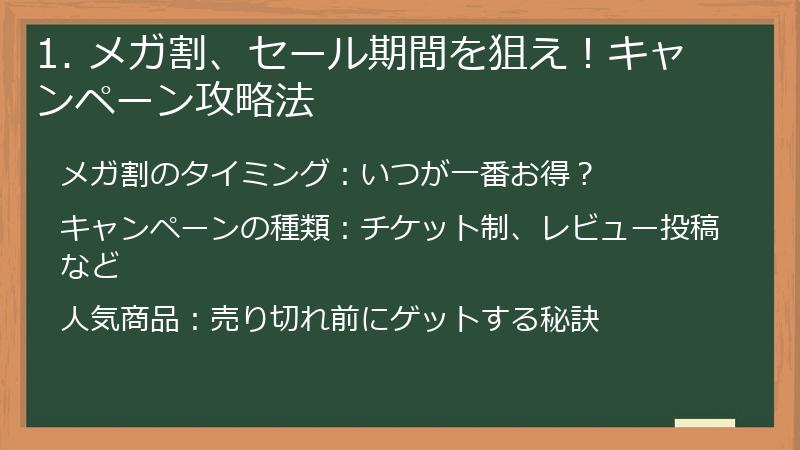 1. メガ割、セール期間を狙え！キャンペーン攻略法

メガ割のタイミング：いつが一番お得？

キャンペーンの種類：チケット制、レビュー投稿など

人気商品：売り切れ前にゲットする秘訣